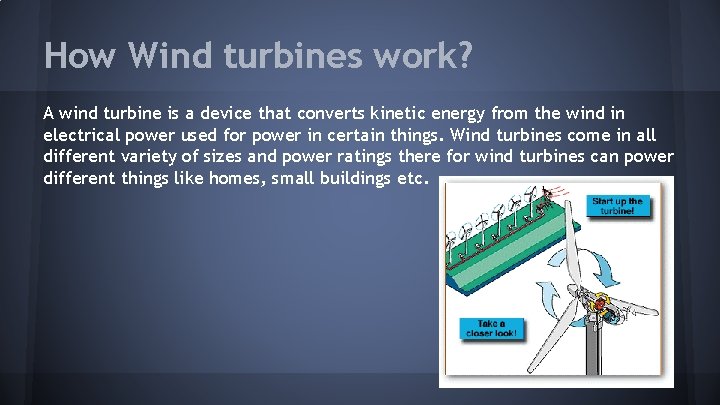 How Wind turbines work?

A wind turbine is a device that converts kinetic energy from the wind in electrical power used for power in certain things. Wind turbines come in all different variety of sizes and power ratings there for wind turbines can power different things like homes, small buildings etc.

Start up the turbine!

Take a closer look!